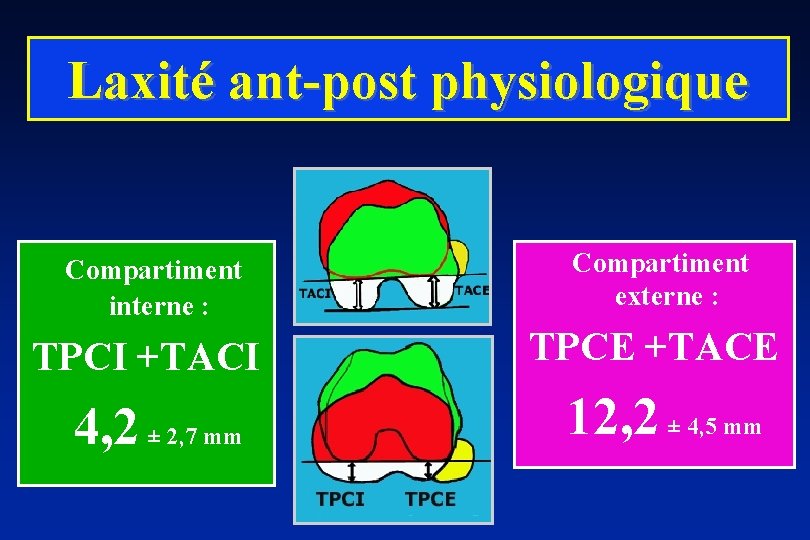 Laxité ant-post physiologique

Compartiment interne :

TPCI +TACI

4,2 ± 2,7 mm

TACI

TACE

TPCI

TPCE

Compartiment externe :

TPCE +TACE

12,2 ± 4,5 mm